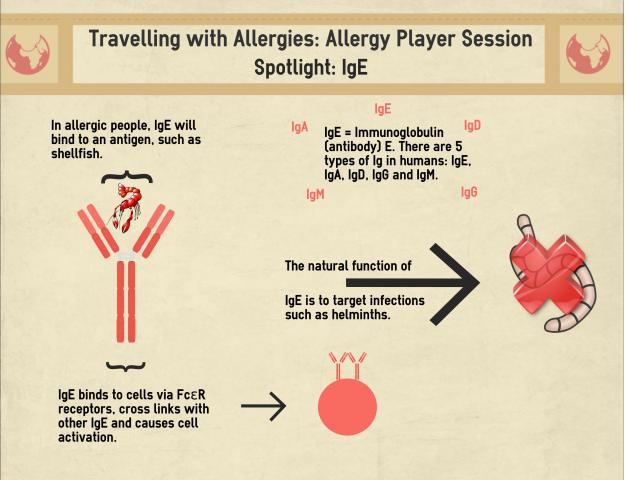 Travelling with Allergies: Allergy Player Session
Spotlight: IgE

In allergic people, IgE will bind to an antigen, such as shellfish.

IgE

IgA

IgD

IgE = Immunoglobulin (antibody) E. There are 5 types of Ig in humans: IgE, IgA, IgD, IgG and IgM.

IgM

IgG

The natural function of

IgE is to target infections such as helminths.

IgE binds to cells via FcεR receptors, cross links with other IgE and causes cell activation.